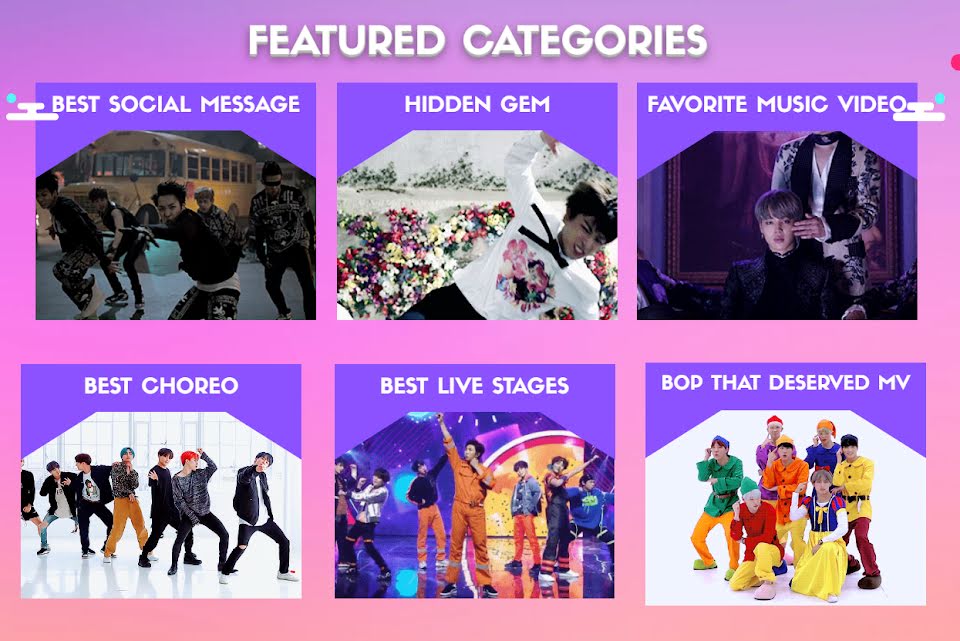 FEATURED CATEGORIES

BEST SOCIAL MESSAGE

HIDDEN GEM

FAVORITE MUSIC VIDEO

BEST CHOREO

BEST LIVE STAGES

BOP THAT DESERVED MV